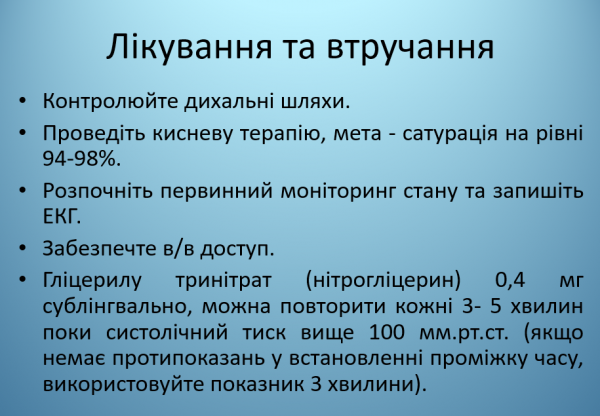 Лікування та втручання

• Контролюйте дихальні шляхи.
• Проведіть кисневу терапію, мета - сатурація на рівні 94-98%.
• Розпочніть первинний моніторинг стану та запишіть ЕКГ.
• Забезпечте в/в доступ.
• Гліцерилу тринітрат (нітрогліцерин) 0,4 мг сублінгвально, можна повторити кожні 3- 5 хвилин поки систолічний тиск вище 100 мм.рт.ст. (якщо немає протипоказань у встановленні проміжку часу, використовуйте показник 3 хвилини).